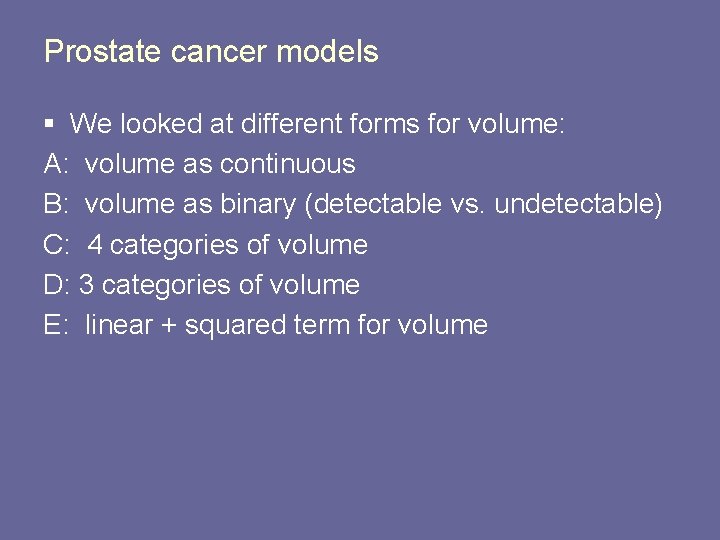 Prostate cancer models

▪ We looked at different forms for volume:
A: volume as continuous
B: volume as binary (detectable vs. undetectable)
C: 4 categories of volume
D: 3 categories of volume
E: linear + squared term for volume